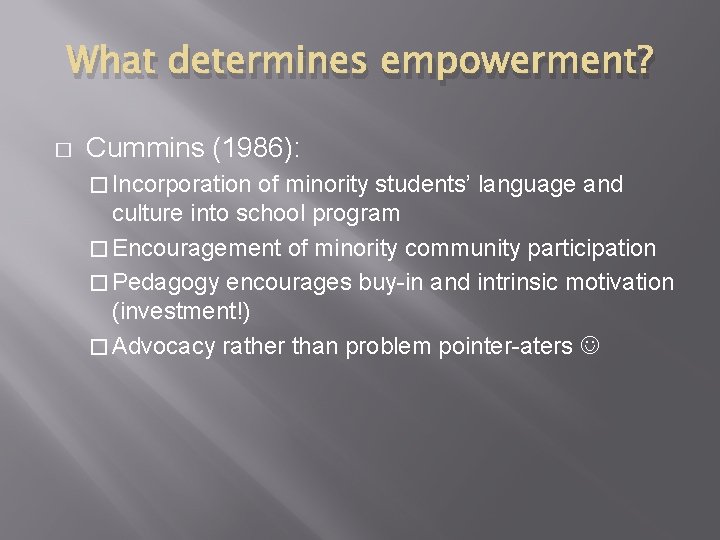 What determines empowerment?

□ Cummins (1986):

□ Incorporation of minority students' language and culture into school program

□ Encouragement of minority community participation

□ Pedagogy encourages buy-in and intrinsic motivation (investment!)

□ Advocacy rather than problem pointer-aters ☺